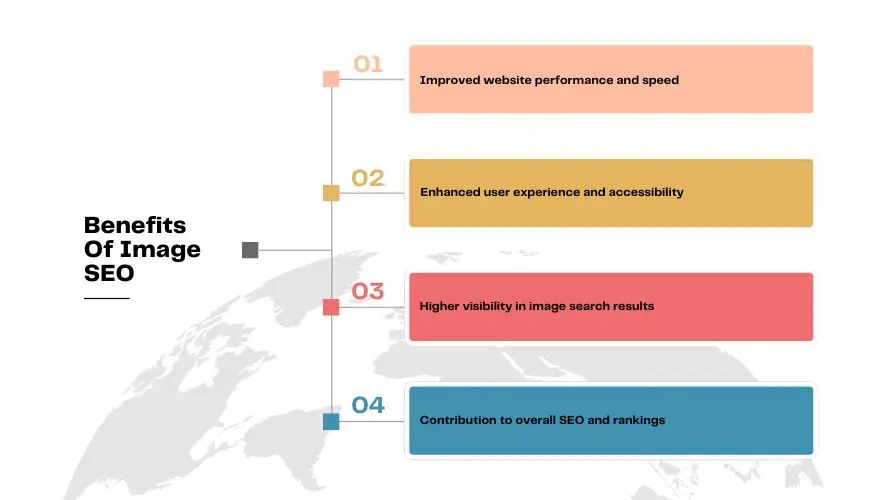 Benefits Of Image SEO

01

Improved website performance and speed

02

Enhanced user experience and accessibility

03

Higher visibility in image search results

04

Contribution to overall SEO and rankings